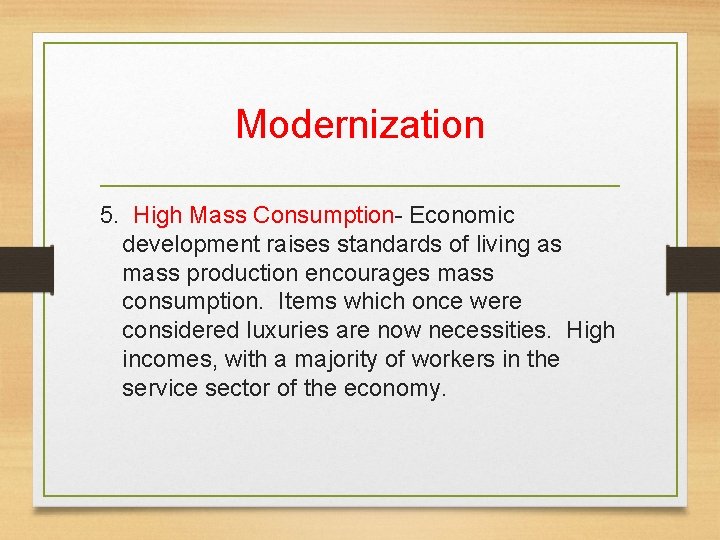 Modernization

5. High Mass Consumption- Economic development raises standards of living as mass production encourages mass consumption. Items which once were considered luxuries are now necessities. High incomes, with a majority of workers in the service sector of the economy.